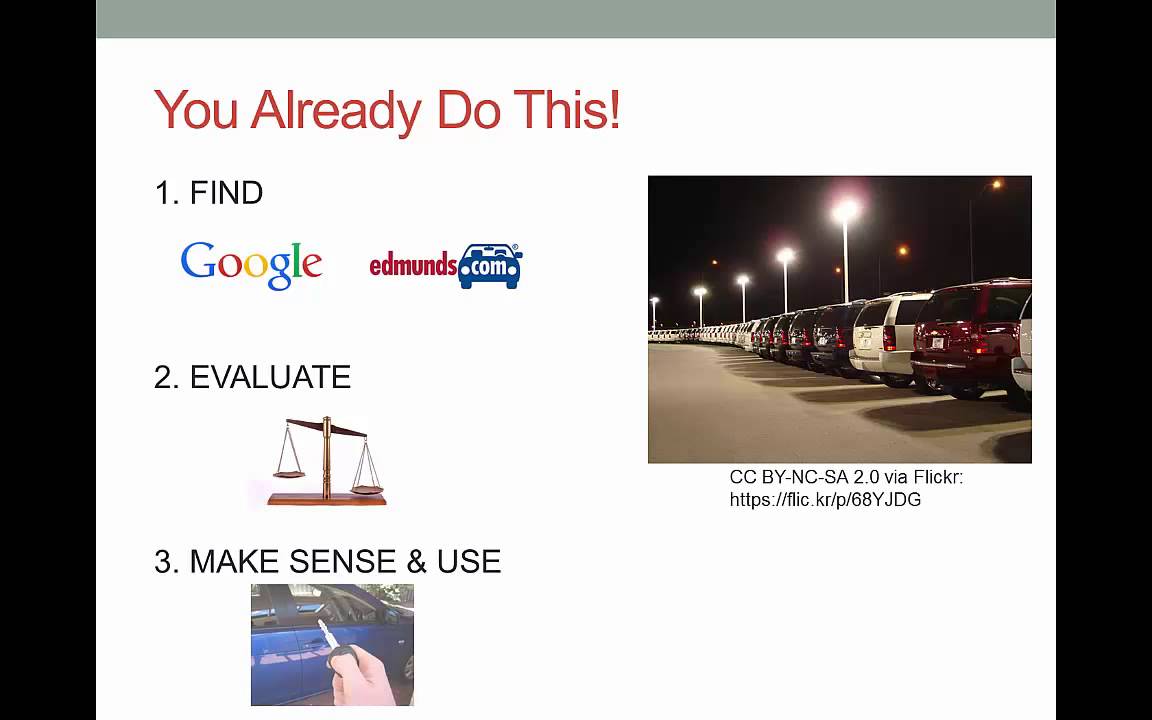 You Already Do This!

1. FIND

Google

edmunds.com

2. EVALUATE

3. MAKE SENSE & USE

CC BY-NC-SA 2.0 via Flickr: https://flic.kr/p/68YJDG